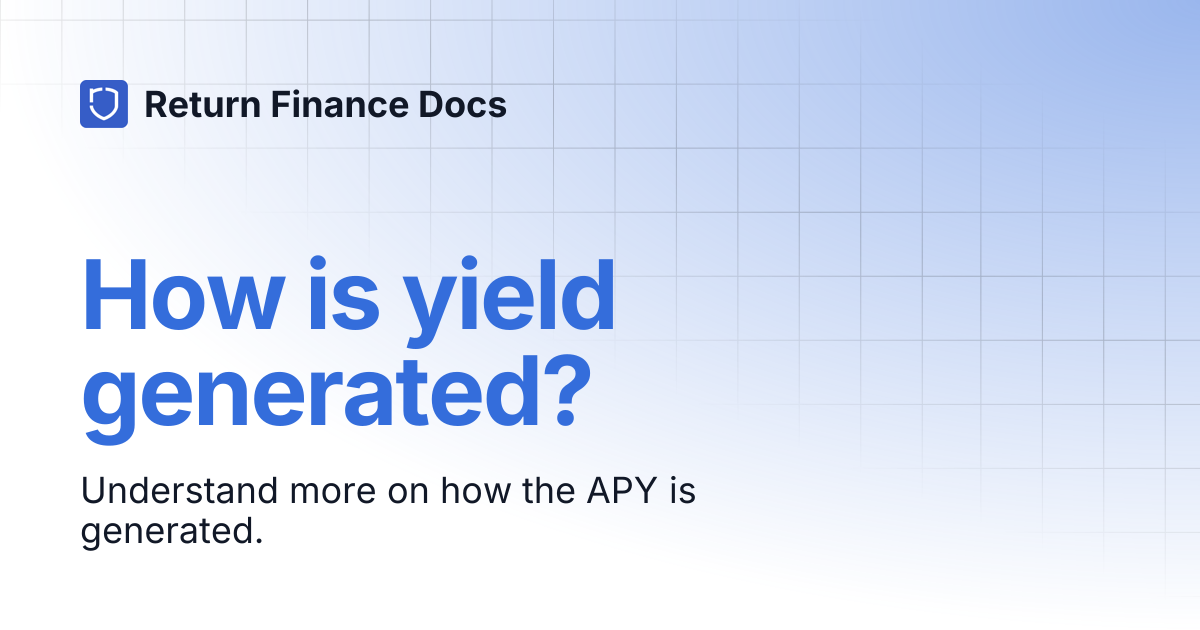 Return Finance Docs

How is yield generated?

Understand more on how the APY is generated.